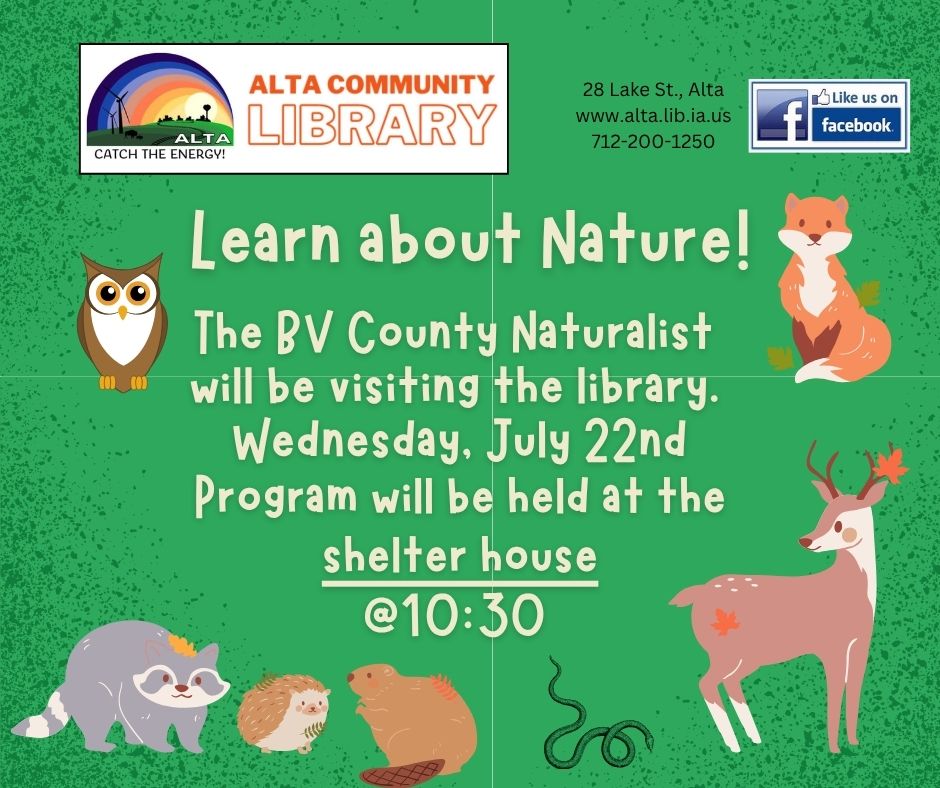 ALTA
CATCH THE ENERGY!
ALTA COMMUNITY
LIBRARY

28 Lake St., Alta
www.alta.lib.ia.us
712-200-1250

Like us on
facebook

Learn about Nature!

The BV County Naturalist will be visiting the library.
Wednesday, July 22nd
Program will be held at the shelter house
@10:30